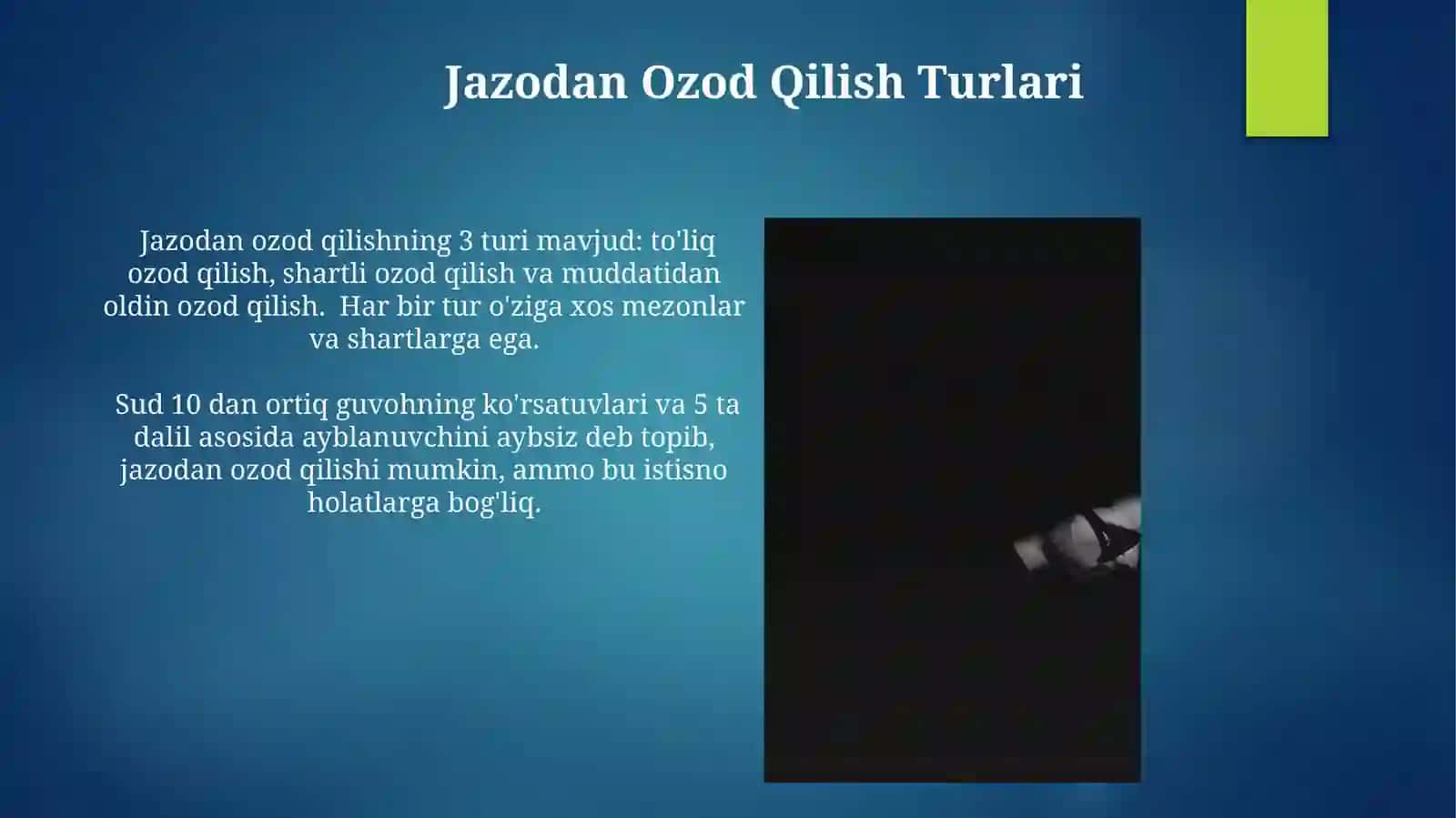 Jazodan Ozod Qilish Turlari

Jazodan ozod qilishning 3 turi mavjud: to'liq ozod qilish, shartli ozod qilish va muddatidan oldin ozod qilish.  Har bir tur o'ziga xos mezonlar va shartlarga ega.

Sud 10 dan ortiq guvohning ko'rsatuvlari va 5 ta dalil asosida ayblanuvchini aybsiz deb topib, jazodan ozod qilishi mumkin, ammo bu istisno holatlarga bog'liq.